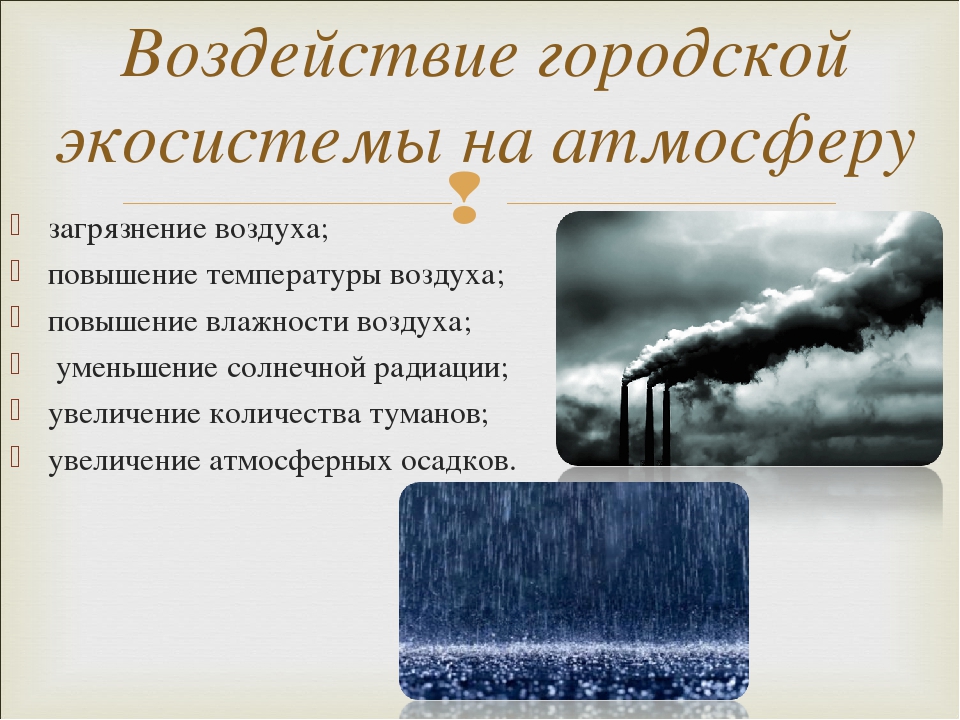 Воздействие городской экосистемы на атмосферу

загрязнение воздуха;
повышение температуры воздуха;
повышение влажности воздуха;
уменьшение солнечной радиации;
увеличение количества туманов;
увеличение атмосферных осадков.